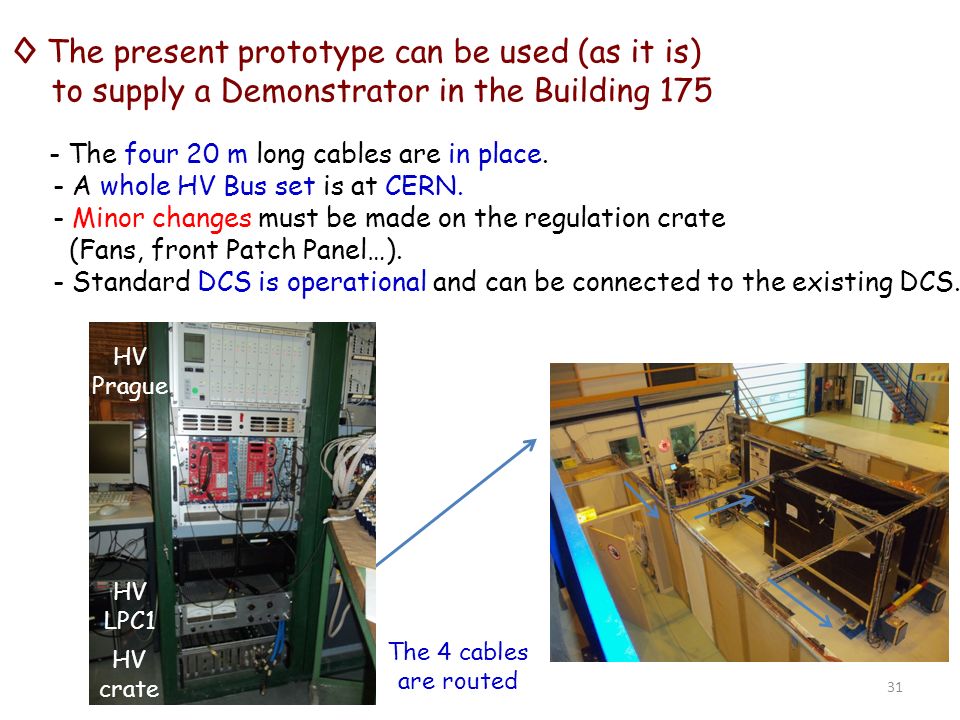 ◊ The present prototype can be used (as it is) to supply a Demonstrator in the Building 175

- The four 20 m long cables are in place.
- A whole HV Bus set is at CERN.
- Minor changes must be made on the regulation crate (Fans, front Patch Panel…).
- Standard DCS is operational and can be connected to the existing DCS.

HV Prague

HV LPC1

HV crate

The 4 cables are routed

31